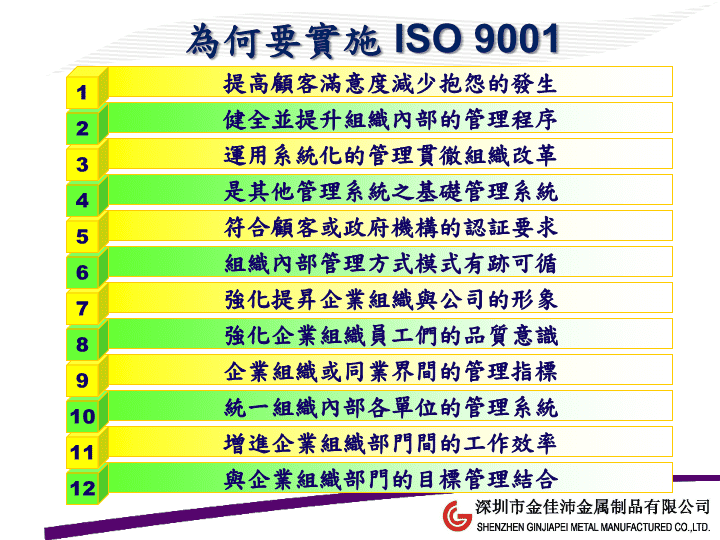 為何要實施 ISO 9001

1 提高顧客滿意度減少抱怨的發生
2 健全並提升組織內部的管理程序
3 運用系統化的管理貫徹組織改革
4 是其他管理系統之基礎管理系統
5 符合顧客或政府機構的認証要求
6 組織內部管理方式模式有跡可循
7 強化提昇企業組織與公司的形象
8 強化企業組織員工們的品質意識
9 企業組織或同業界間的管理指標
10 統一組織內部各單位的管理系統
11 增進企業組織部門間的工作效率
12 與企業組織部門的目標管理結合

深圳市金佳沛金属制品有限公司
SHENZHEN GINJIAPEI METAL MANUFACTURED CO.,LTD.